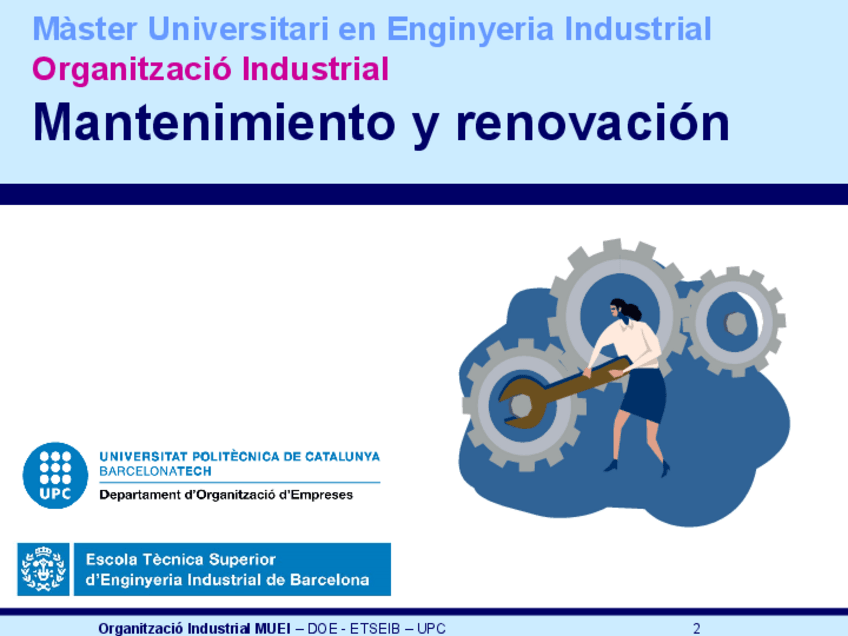 Màster Universitari en Enginyeria Industrial
Organització Industrial
Mantenimiento y renovación

UPC
UNIVERSITAT POLITÈCNICA DE CATALUNYA
BARCELONATECH
Departament d'Organització d'Empreses

Escola Tècnica Superior
d'Enginyeria Industrial de Barcelona

Organització Industrial MUEI – DOE - ETSEIB – UPC 2